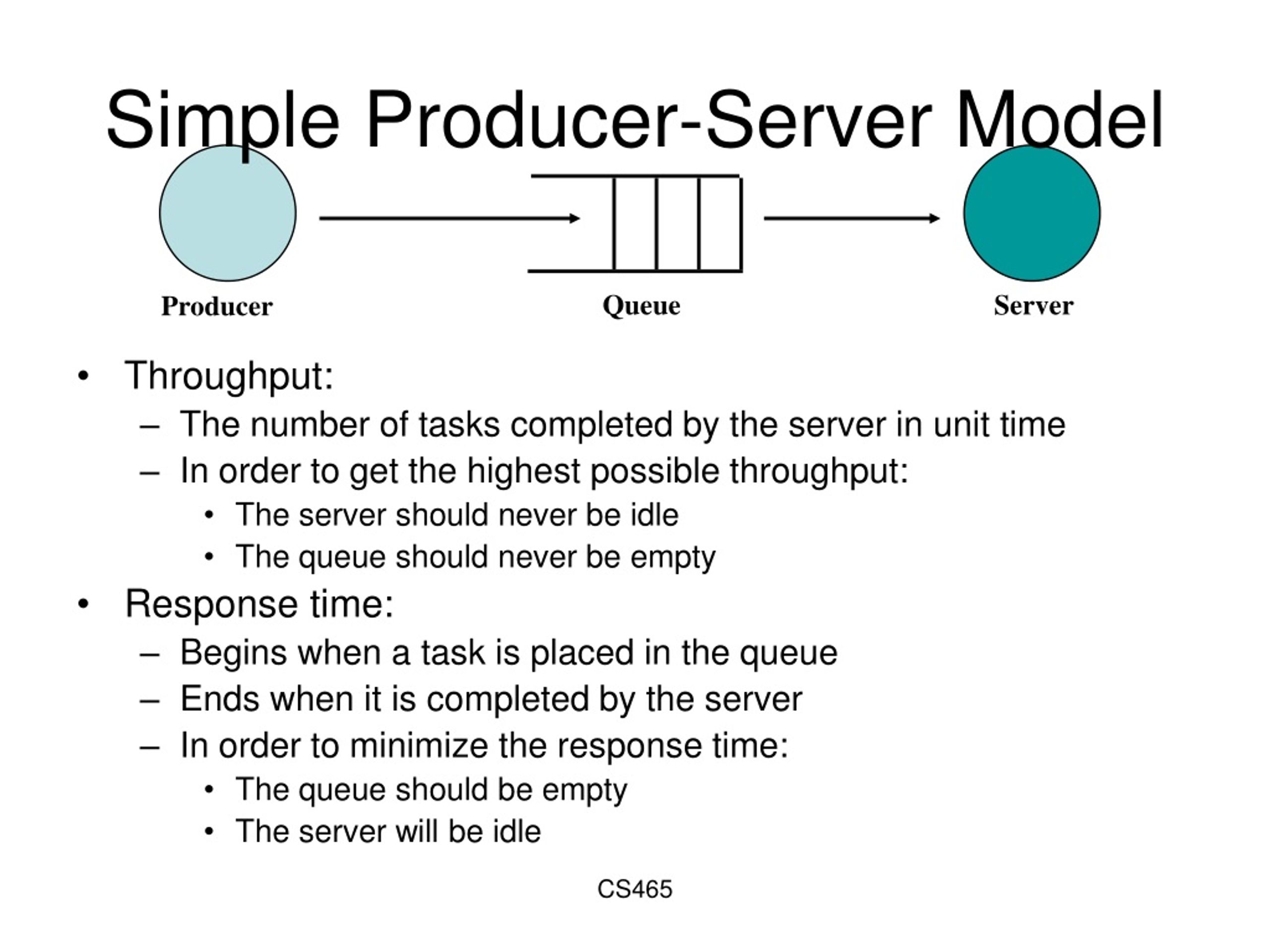 Simple Producer-Server Model

Producer

Queue

Server

• Throughput:
– The number of tasks completed by the server in unit time
– In order to get the highest possible throughput:
• The server should never be idle
• The queue should never be empty

• Response time:
– Begins when a task is placed in the queue
– Ends when it is completed by the server
– In order to minimize the response time:
• The queue should be empty
• The server will be idle

CS465